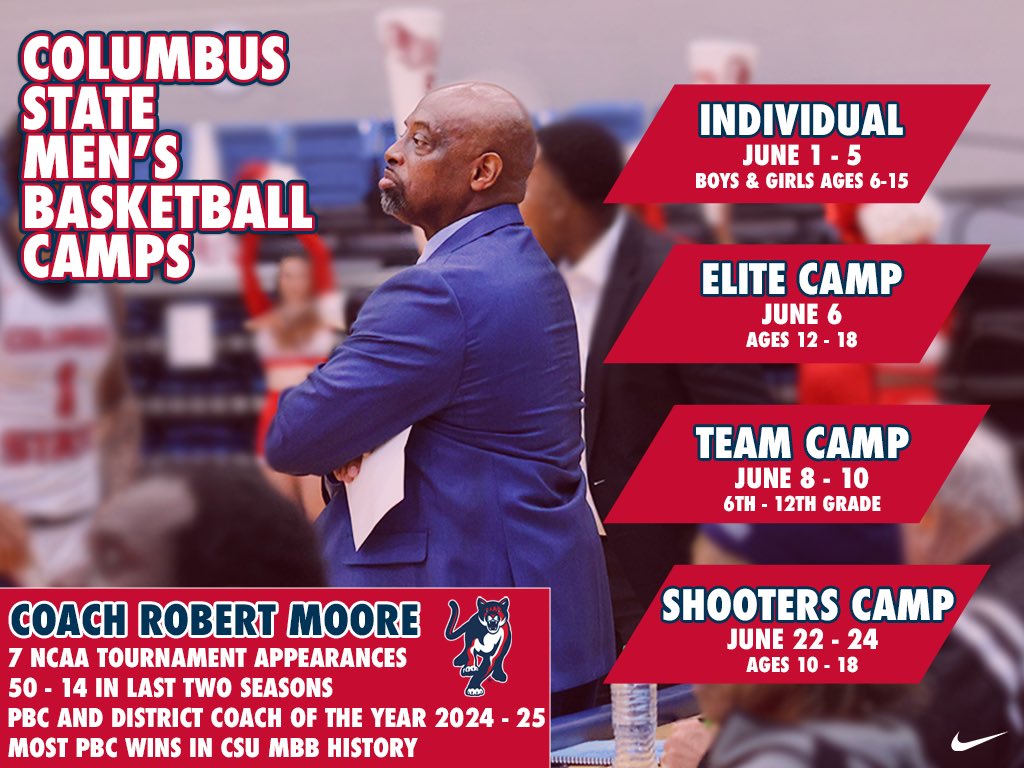 COLUMBUS STATE MEN'S BASKETBALL CAMPS

INDIVIDUAL
JUNE 1 - 5
BOYS & GIRLS AGES 6-15

ELITE CAMP
JUNE 6
AGES 12 - 18

TEAM CAMP
JUNE 8 - 10
6TH - 12TH GRADE

SHOOTERS CAMP
JUNE 22 - 24
AGES 10 - 18

COACH ROBERT MOORE
7 NCAA TOURNAMENT APPEARANCES
50 - 14 IN LAST TWO SEASONS
PBC AND DISTRICT COACH OF THE YEAR 2024 - 25
MOST PBC WINS IN CSU MBB HISTORY